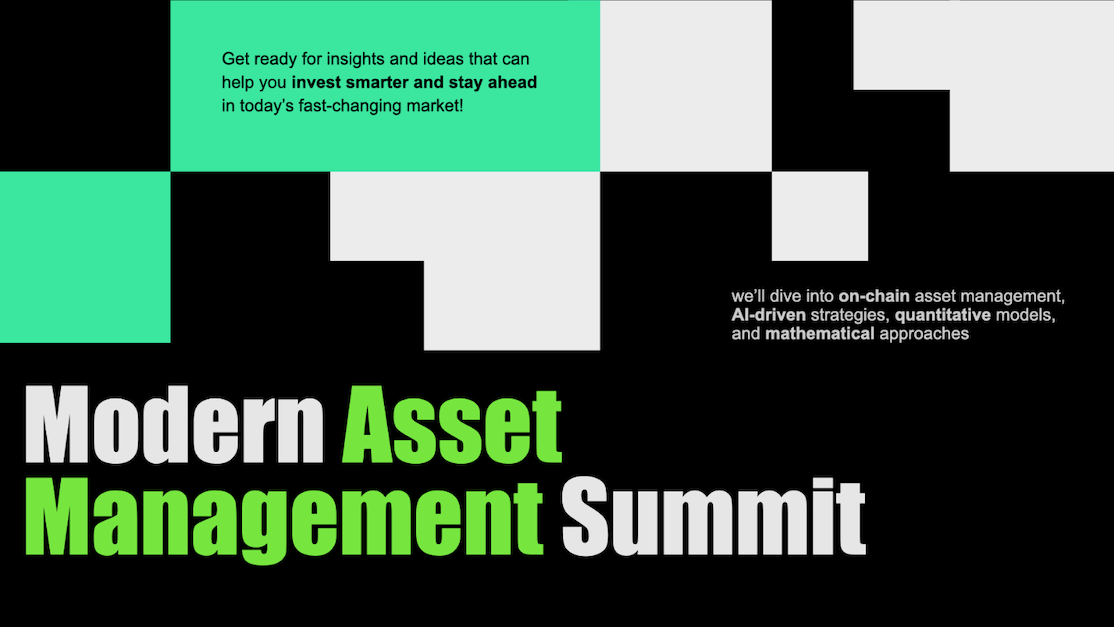 Get ready for insights and ideas that can help you invest smarter and stay ahead in today's fast-changing market!

we'll dive into on-chain asset management, AI-driven strategies, quantitative models, and mathematical approaches

Modern Asset Management Summit